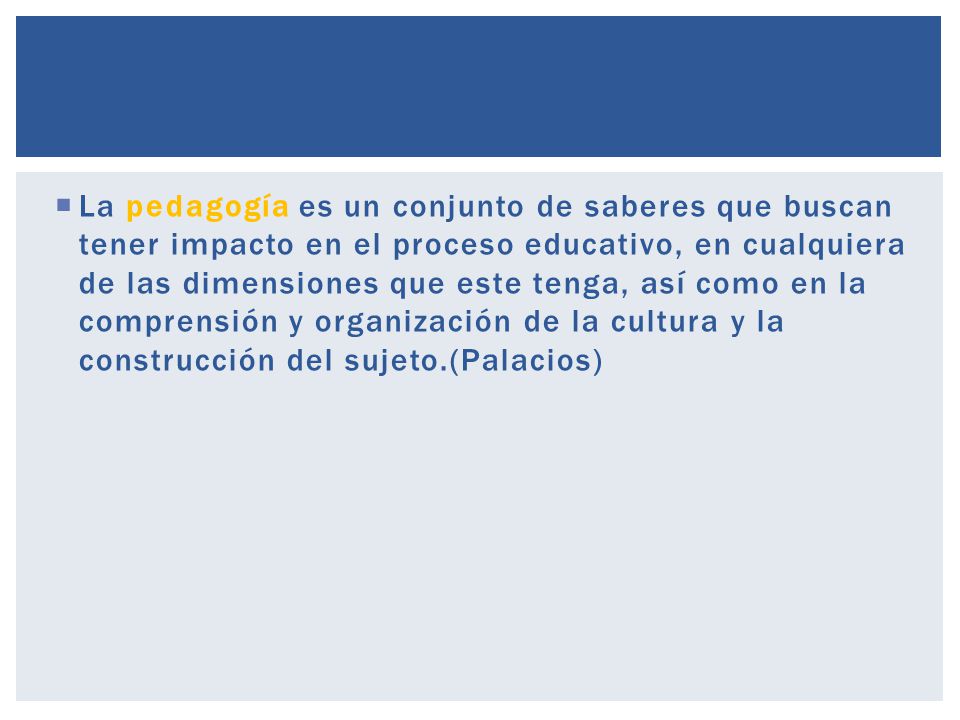 La pedagogía es un conjunto de saberes que buscan tener impacto en el proceso educativo, en cualquiera de las dimensiones que este tenga, así como en la comprensión y organización de la cultura y la construcción del sujeto.(Palacios)